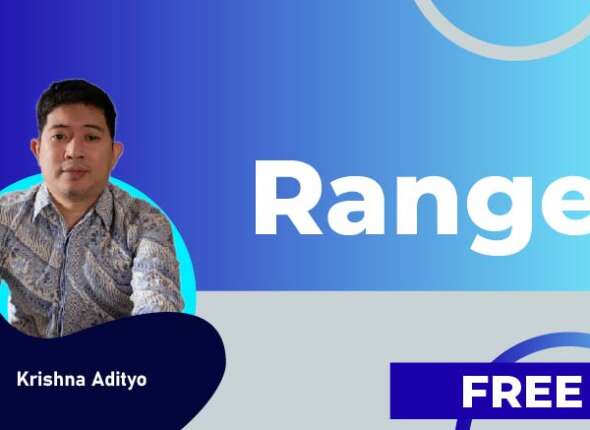 Range

Krishna Adityo

FREE